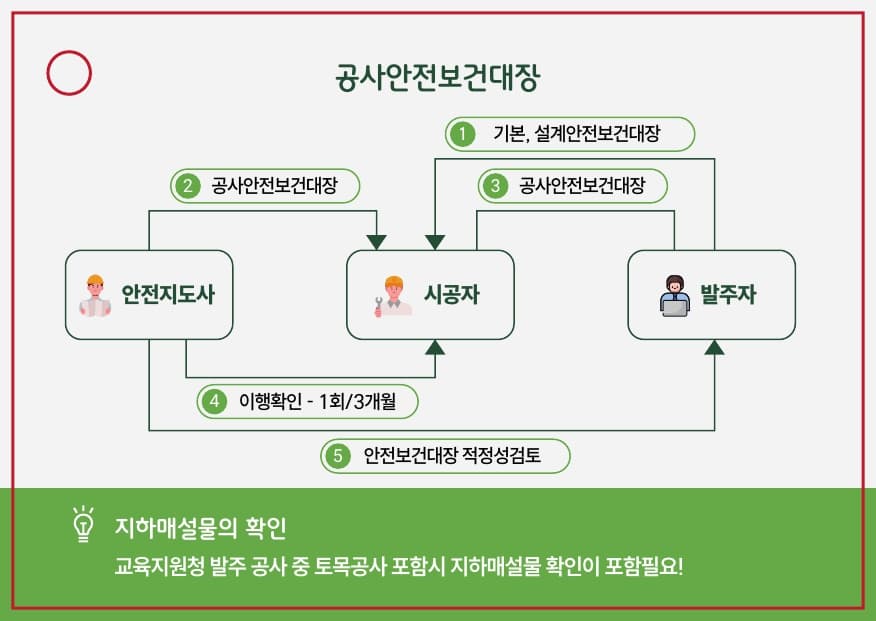 공사안전보건대장

1 기본, 설계안전보건대장

2 공사안전보건대장

3 공사안전보건대장

안전지도사

시공자

발주자

4 이행확인 - 1회/3개월

5 안전보건대장 적정성검토

지하매설물의 확인

교육지원청 발주 공사 중 토목공사 포함시 지하매설물 확인이 포함필요!